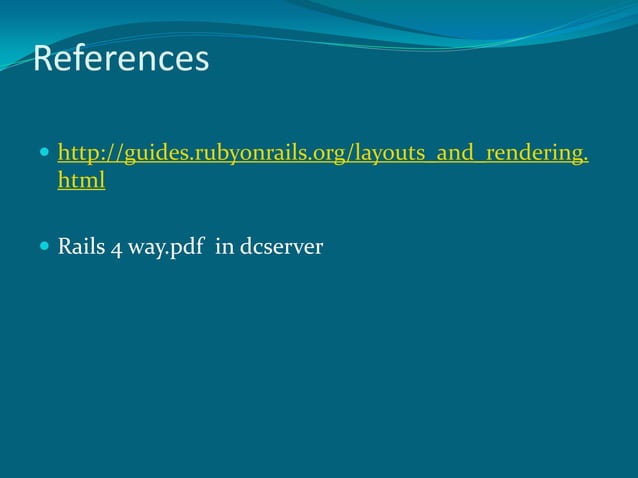 References

- http://guides.rubyonrails.org/layouts_and_rendering.html

- Rails 4 way.pdf in dcserver